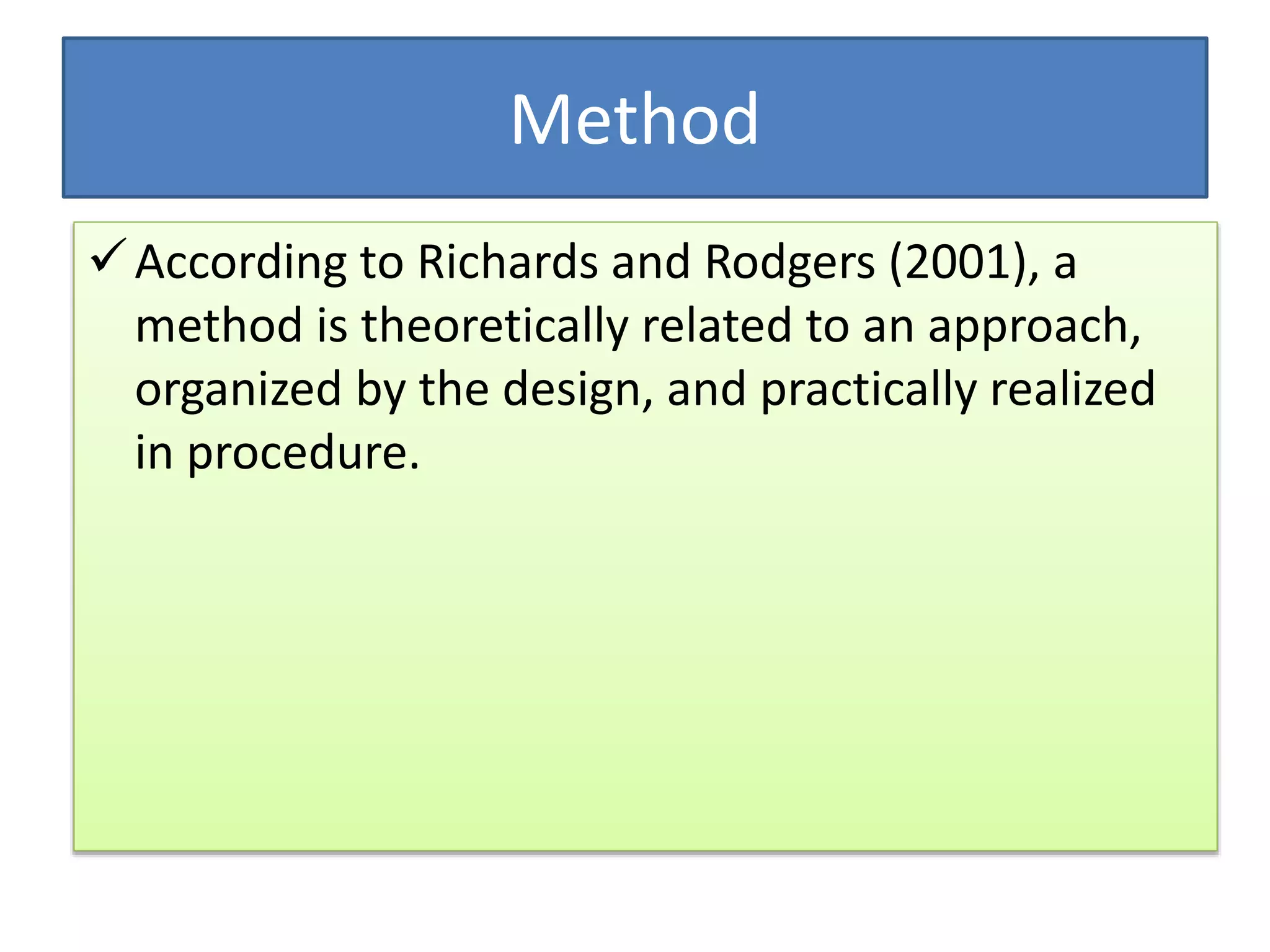 Method

✓ According to Richards and Rodgers (2001), a method is theoretically related to an approach, organized by the design, and practically realized in procedure.